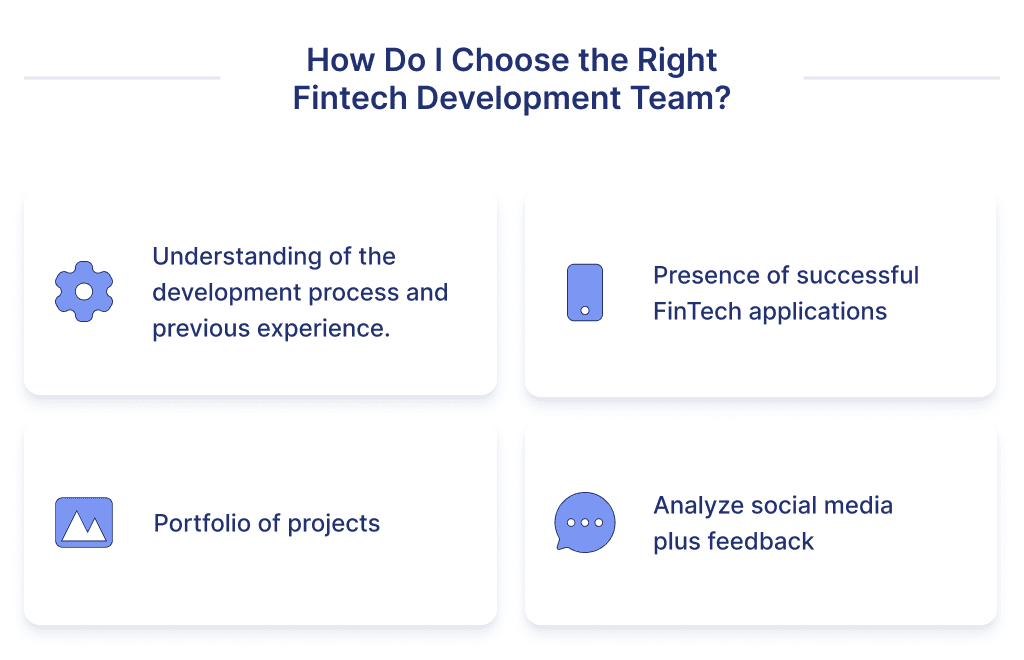 How Do I Choose the Right Fintech Development Team?

Understanding of the development process and previous experience.

Presence of successful FinTech applications

Portfolio of projects

Analyze social media plus feedback